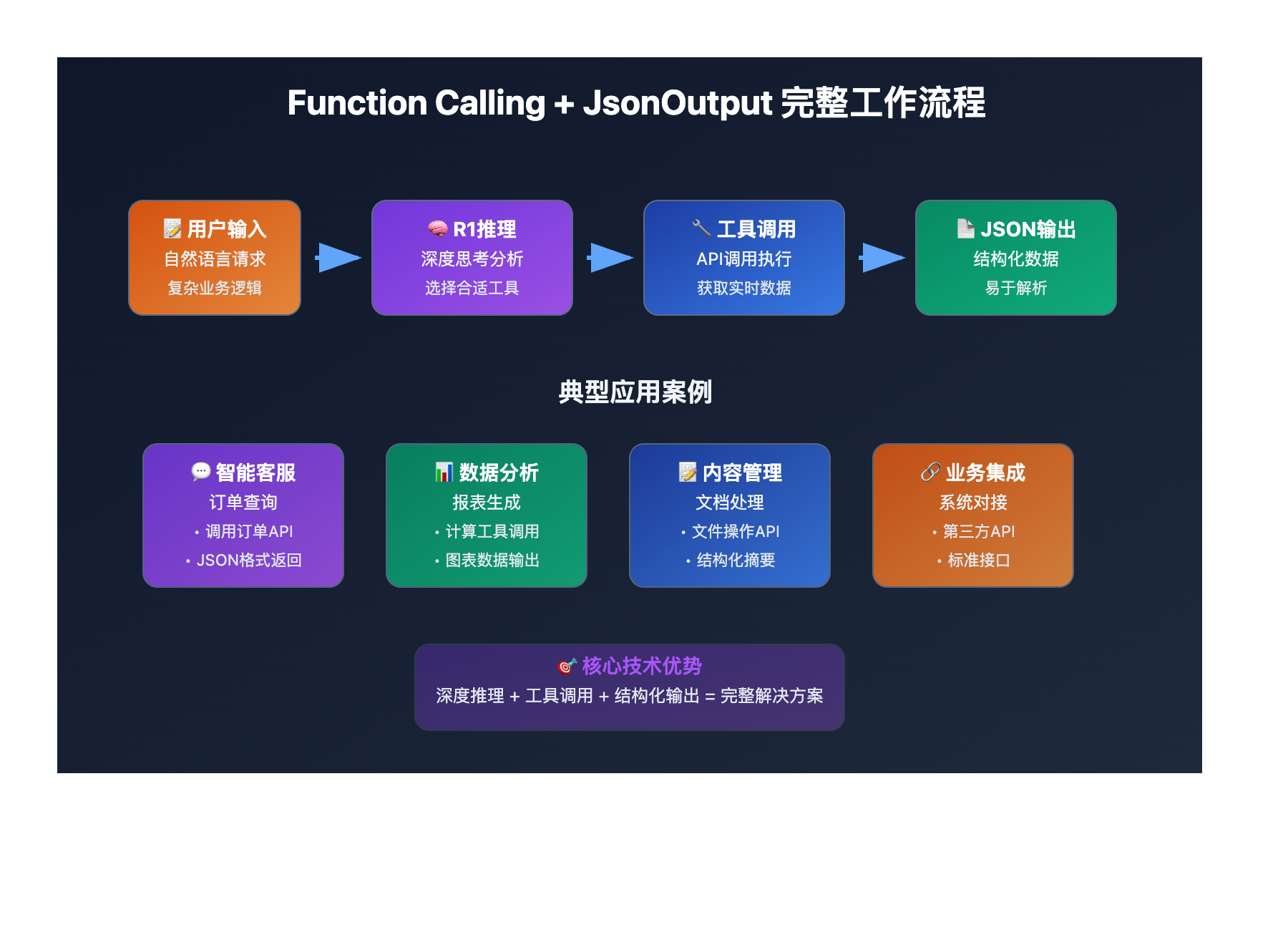 Function Calling + JsonOutput 完整工作流程

📝 用户输入
自然语言请求
复杂业务逻辑

🧠 R1推理
深度思考分析
选择合适工具

🔧 工具调用
API调用执行
获取实时数据

📄 JSON输出
结构化数据
易于解析

典型应用案例

💬 智能客服
订单查询
• 调用订单API
• JSON格式返回

📊 数据分析
报表生成
• 计算工具调用
• 图表数据输出

📝 内容管理
文档处理
• 文件操作API
• 结构化摘要

🔗 业务集成
系统对接
• 第三方API
• 标准接口

🎯 核心技术优势
深度推理 + 工具调用 + 结构化输出 = 完整解决方案